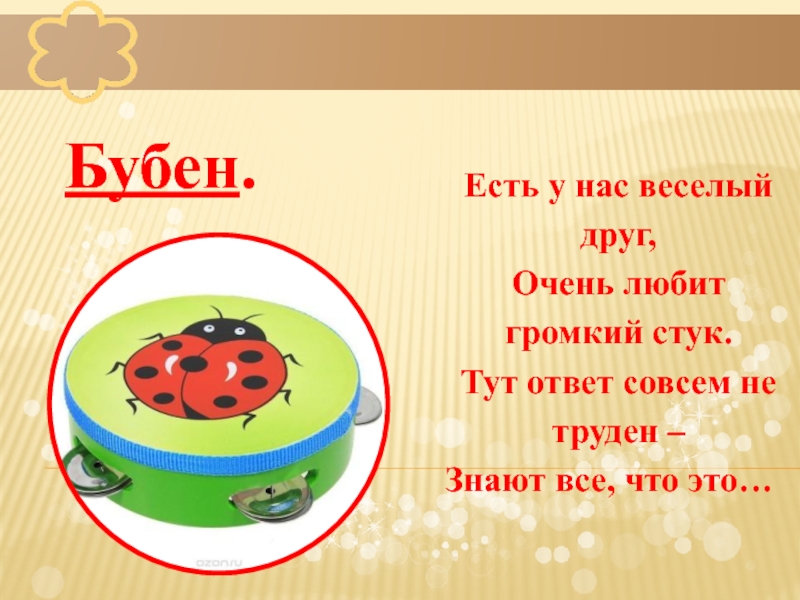 Бубен.

Есть у нас веселый друг,
Очень любит громкий стук.
Тут ответ совсем не труден –
Знают все, что это…

ozon.ru